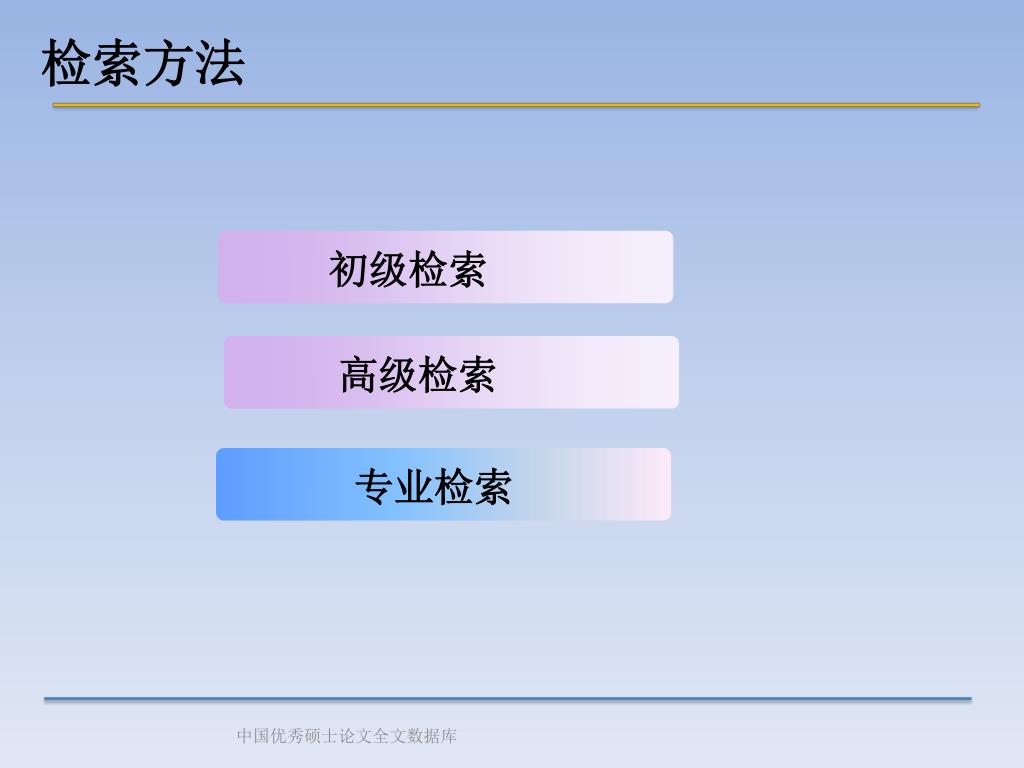 检索方法

初级检索

高级检索

专业检索

中国优秀硕士论文全文数据库